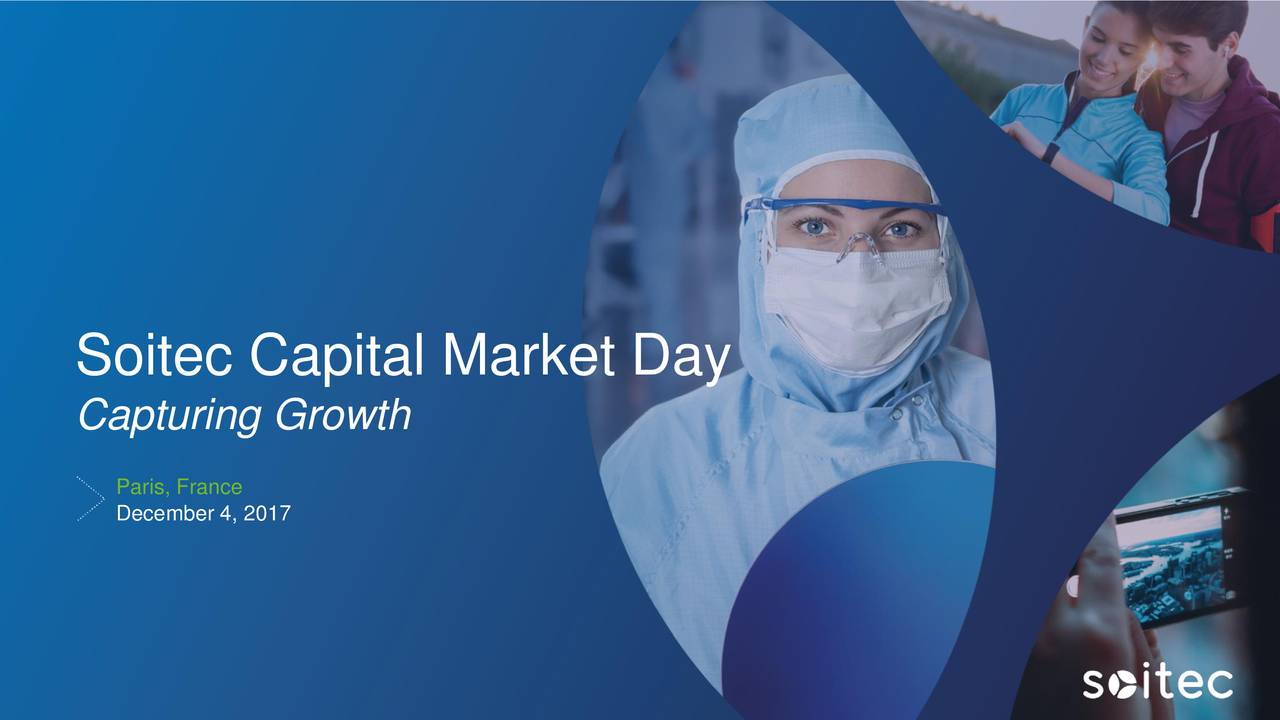 Soitec Capital Market Day
Capturing Growth

Paris, France
December 4, 2017

soitec